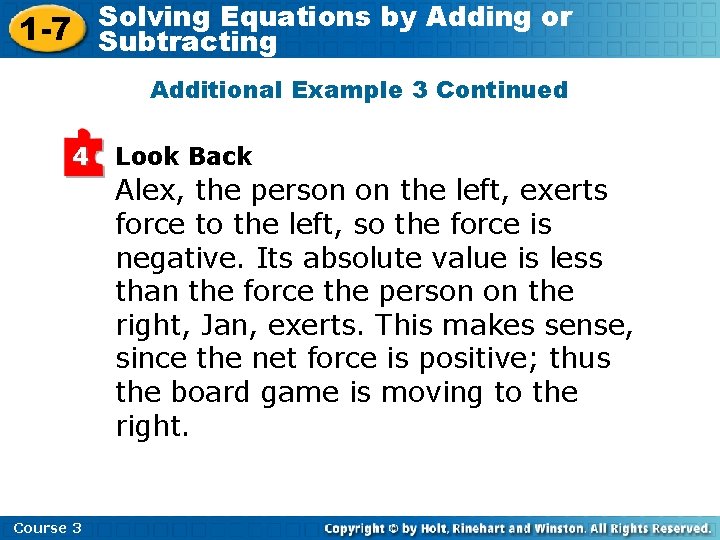 1-7 Solving Equations by Adding or Subtracting

Additional Example 3 Continued

4 Look Back

Alex, the person on the left, exerts force to the left, so the force is negative. Its absolute value is less than the force the person on the right, Jan, exerts. This makes sense, since the net force is positive; thus the board game is moving to the right.

Course 3

Copyright © by Holt, Rinehart and Winston. All Rights Reserved.